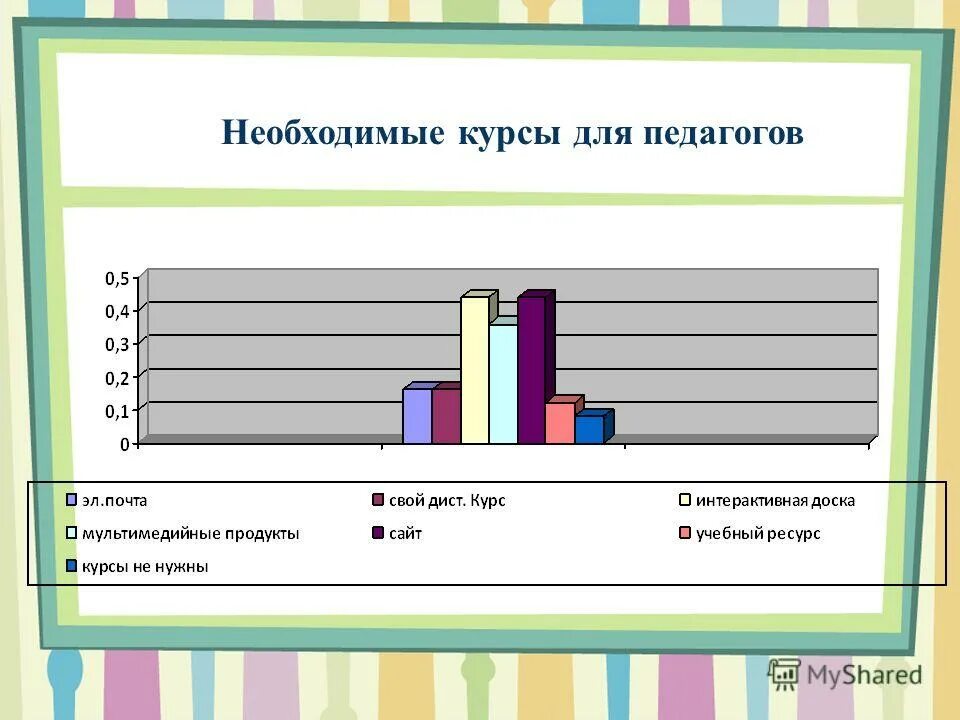 Необходимые курсы для педагогов

0,5
0,4
0,3
0,2
0,1
0

эл.почта
свой дист. Курс
интерактивная доска
мультимедийные продукты
сайт
учебный ресурс
курсы не нужны

MyShared